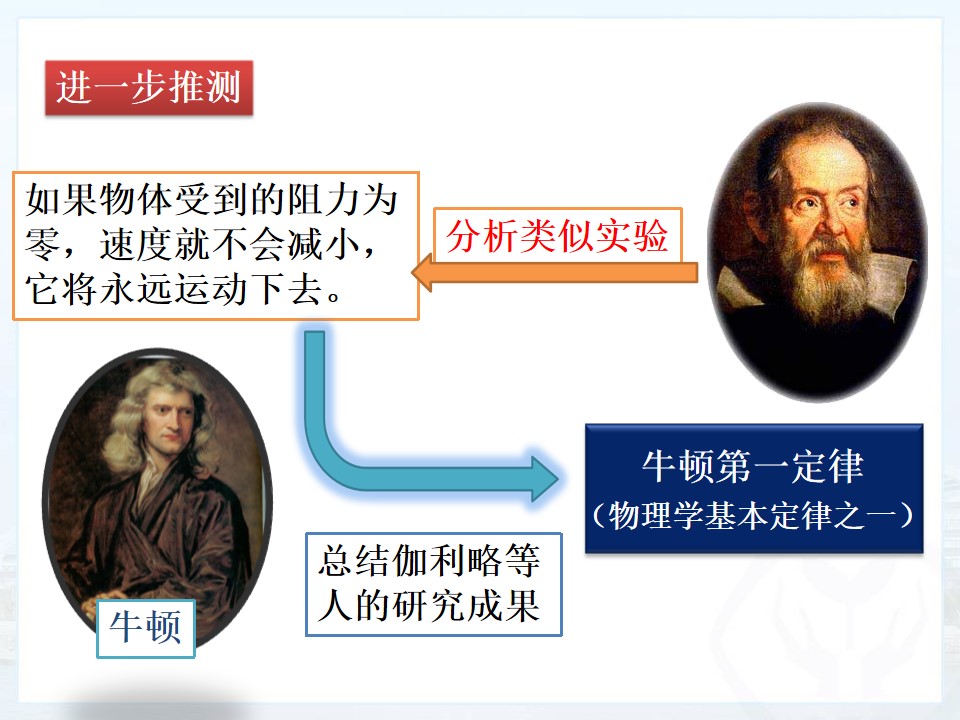 进一步推测

如果物体受到的阻力为零，速度就不会减小，它将永远运动下去。

分析类似实验

牛顿

总结伽利略等人的研究成果

牛顿第一定律
（物理学基本定律之一）